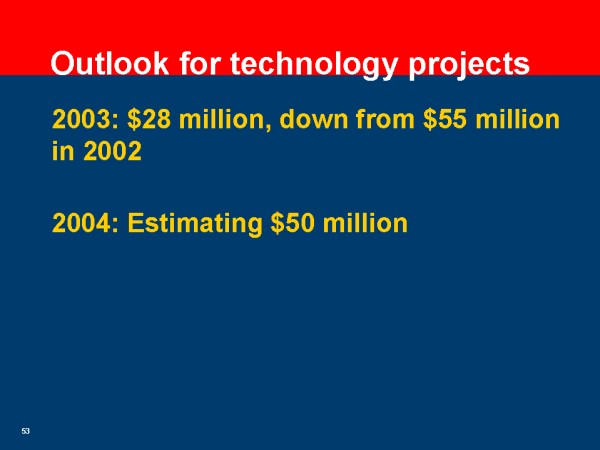 Outlook for technology projects

2003: \$28 million, down from \$55 million in 2002

2004: Estimating \$50 million

53